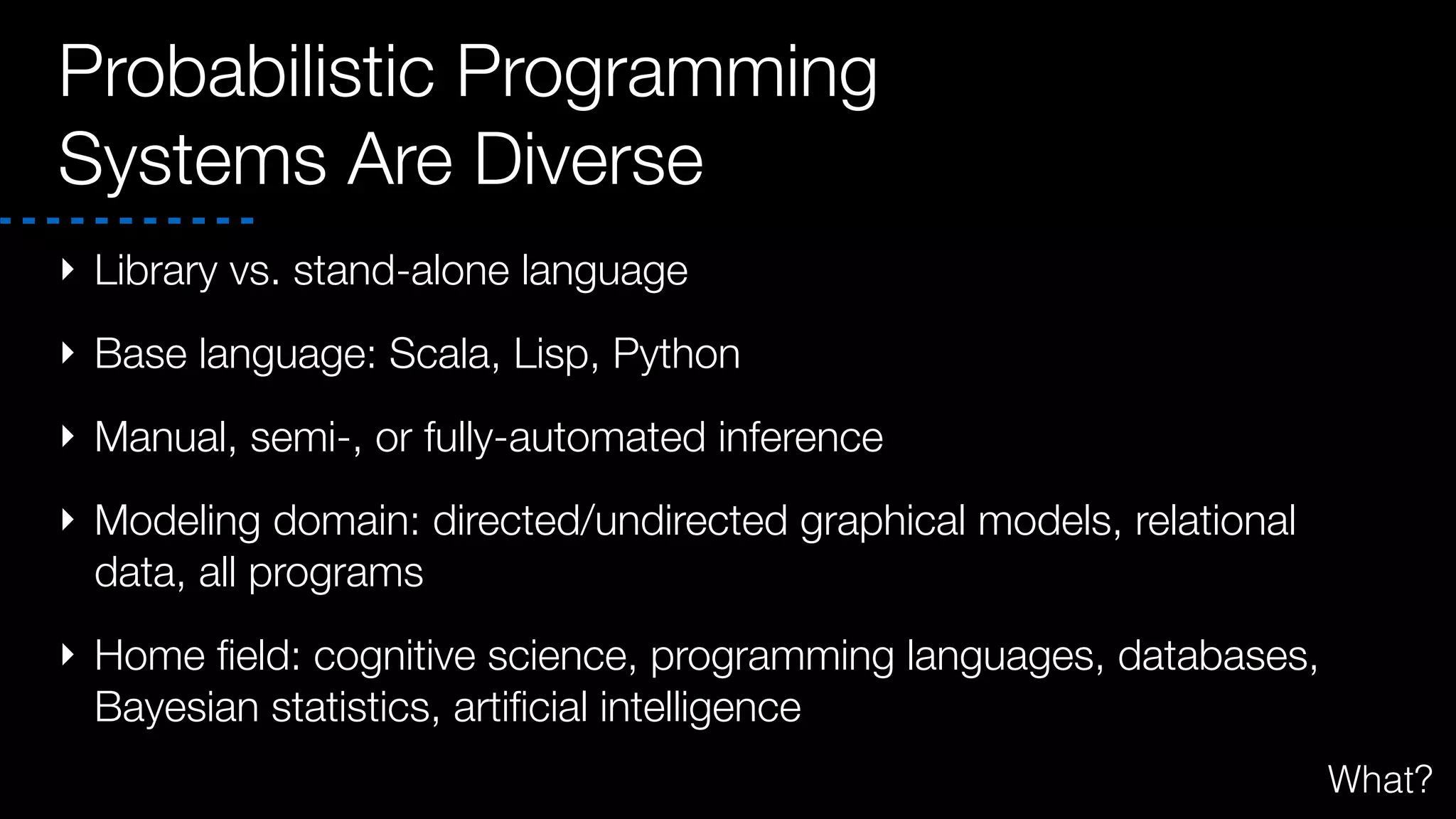 Probabilistic Programming Systems Are Diverse

‣ Library vs. stand-alone language

‣ Base language: Scala, Lisp, Python

‣ Manual, semi-, or fully-automated inference

‣ Modeling domain: directed/undirected graphical models, relational data, all programs

‣ Home field: cognitive science, programming languages, databases, Bayesian statistics, artificial intelligence

What?